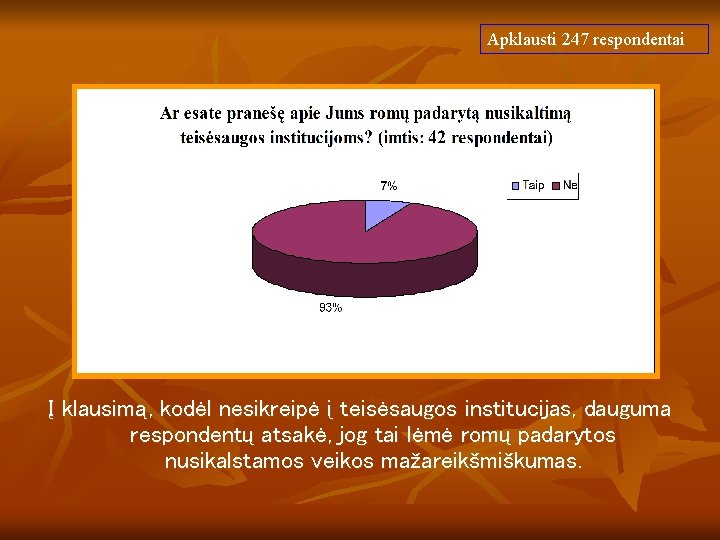 Apklausti 247 respondentai

Ar esate pranešę apie Jums romų padarytą nusikaltimą teisėsaugos institucijoms? (imtis: 42 respondentai)

7%

Taip
Ne

93%

Į klausimą, kodėl nesikreipė į teisėsaugos institucijas, dauguma respondentų atsakė, jog tai lėmė romų padarytos nusikalstamos veikos mažareikšmiškumas.